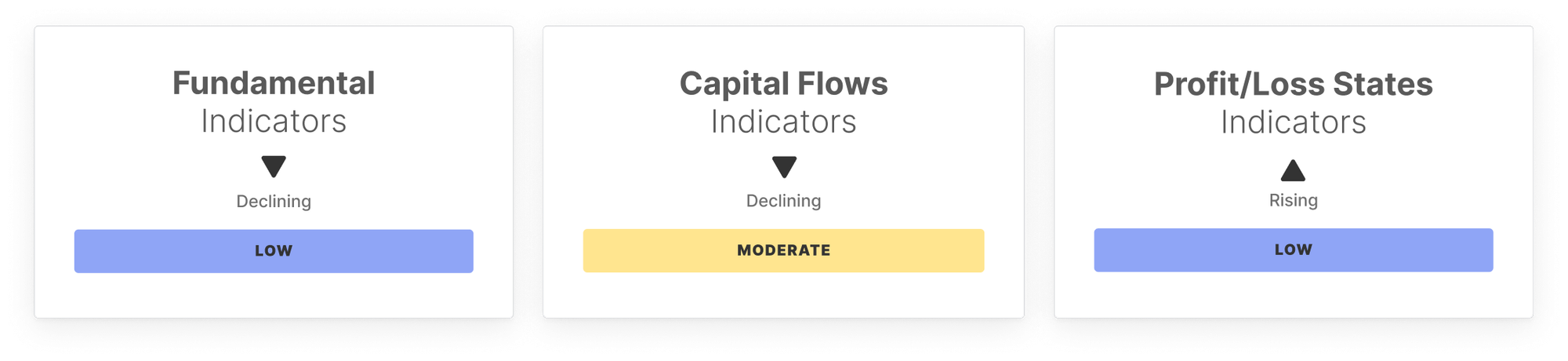 Fundamental
Indicators

Declining

LOW

Capital Flows
Indicators

Declining

MODERATE

Profit/Loss States
Indicators

Rising

LOW